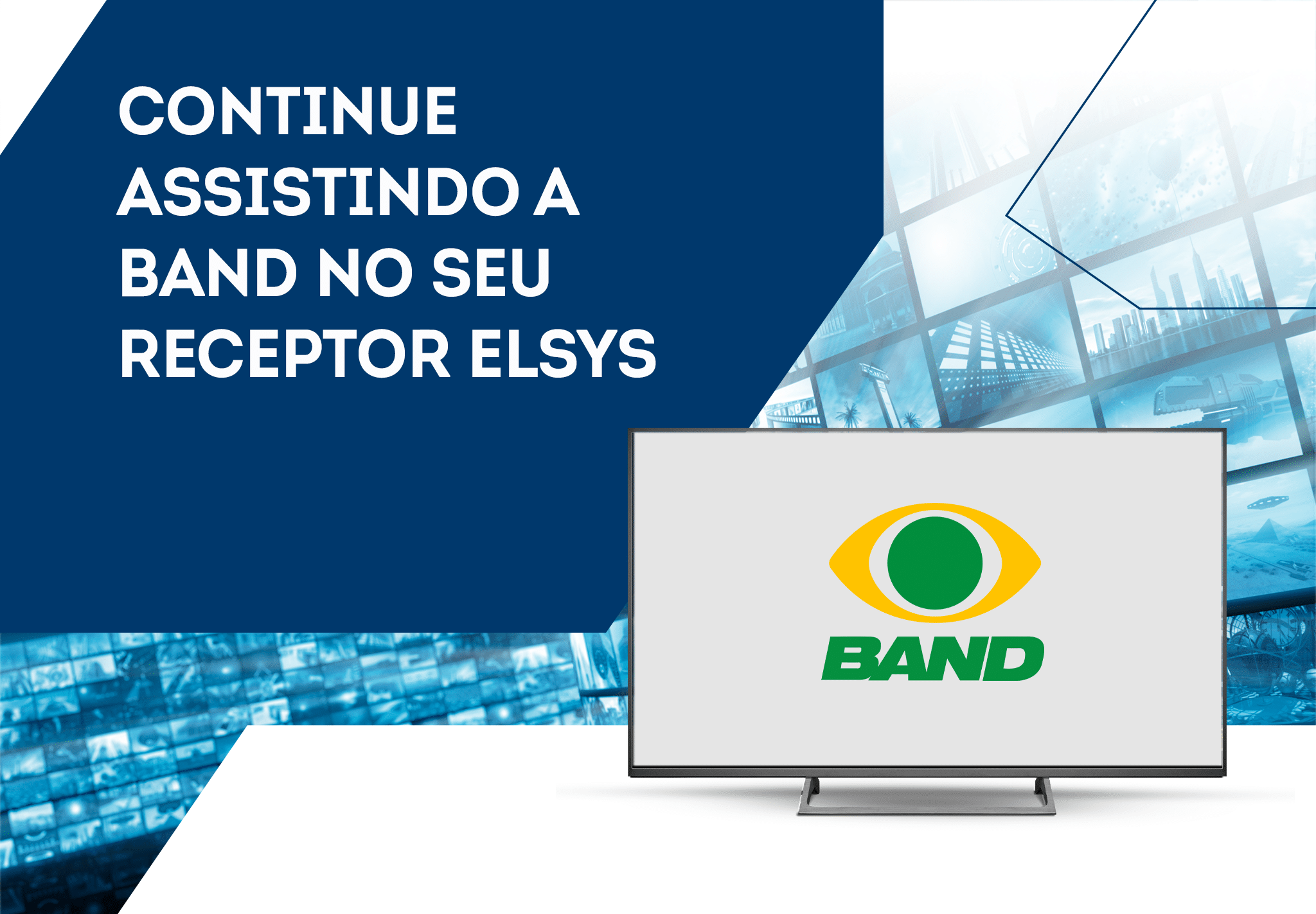 CONTINUE ASSISTINDO A BAND NO SEU RECEPTOR ELSYS

BAND